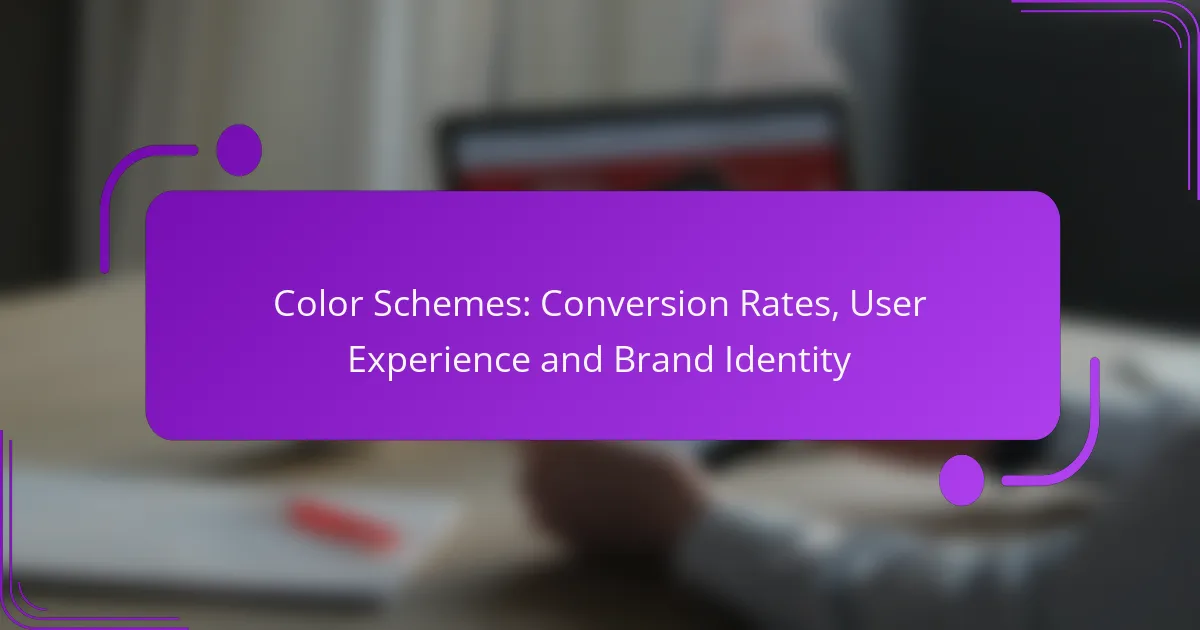 Color Schemes: Conversion Rates, User Experience and Brand Identity